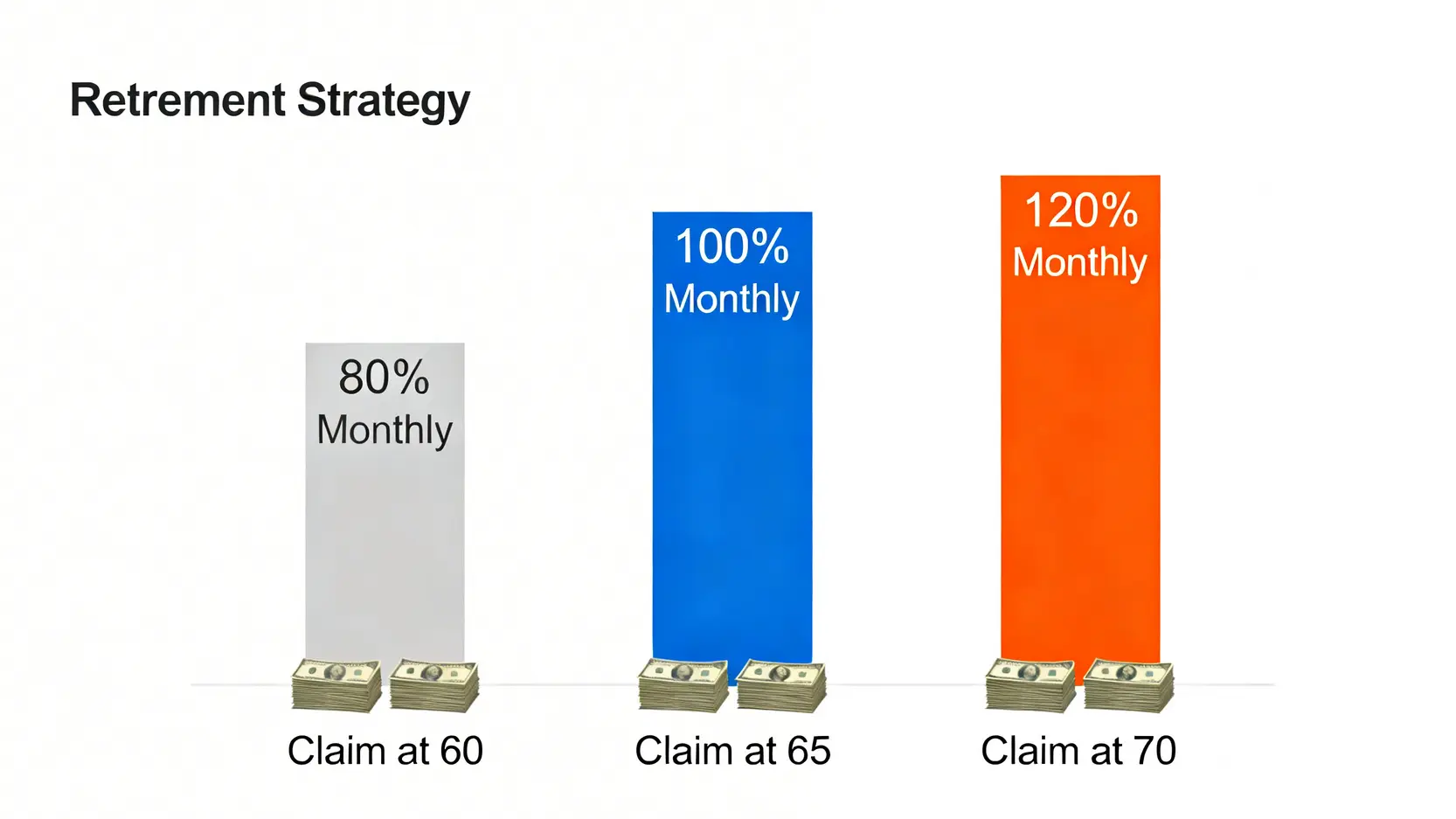 Retrement Strategy

80%
Monthly

100%
Monthly

120%
Monthly

Claim at 60

Claim at 65

Claim at 70